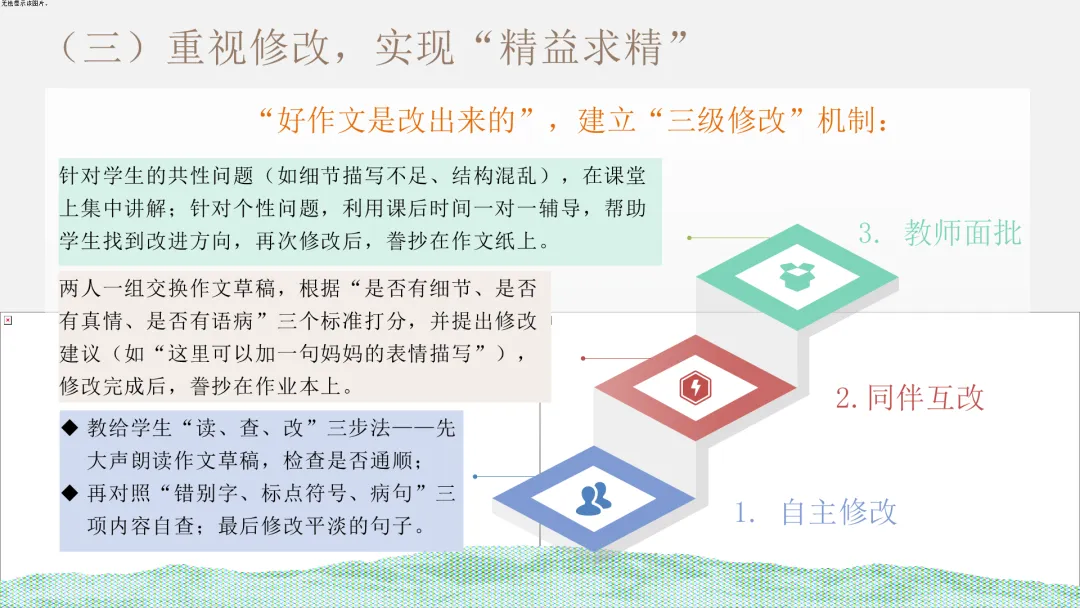 无法显示该图片。

（三）重视修改，实现“精益求精”

“好作文是改出来的”，建立“三级修改”机制：

针对学生的共性问题（如细节描写不足、结构混乱），在课堂上集中讲解；针对个性问题，利用课后时间一对一辅导，帮助学生找到改进方向，再次修改后，誊抄在作文纸上。

3. 教师面批

两人一组交换作文草稿，根据“是否有细节、是否有真情、是否有语病”三个标准打分，并提出修改建议（如“这里可以加一句妈妈的表情描写”），修改完成后，誊抄在作业本上。

2. 同伴互改

◆ 教给学生“读、查、改”三步法——先大声朗读作文草稿，检查是否通顺；
◆ 再对照“错别字、标点符号、病句”三项内容自查；最后修改平淡的句子。

1. 自主修改